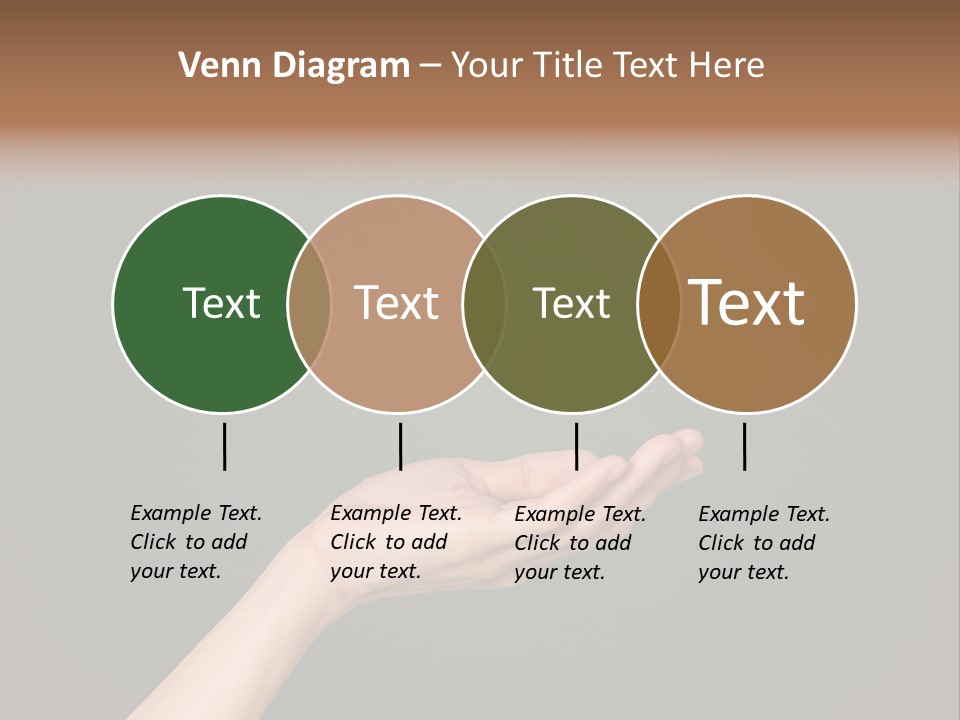 Venn Diagram – Your Title Text Here

Text

Text

Text

Text

Example Text. Click to add your text.

Example Text. Click to add your text.

Example Text. Click to add your text.

Example Text. Click to add your text.